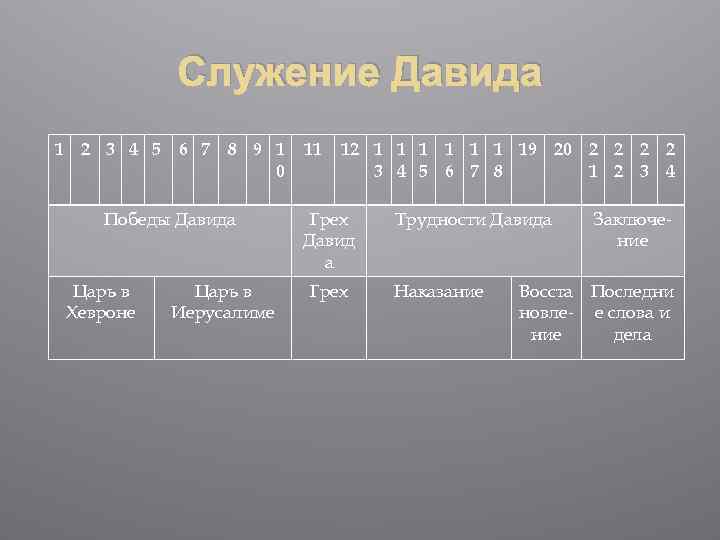 Служение Давида

| 1 | 2 | 3 | 4 | 5 | 6 | 7 | 8 | 9 | 10 | 11 | 12 | 13 | 14 | 15 | 16 | 17 | 18 | 19 | 20 | 21 | 22 | 23 | 24 |
|---|---|---|---|---|---|---|---|---|---|---|---|---|---|---|---|---|---|---|---|---|---|---|---|
| Победы Давида | | | | | | | | | | Грех Давида | | Трудности Давида | | | | | | | | Заключение | | | |
| Царь в Хевроне | | | | Царь в Иерусалиме | | | | | | Грех | | Наказание | | | | | | Восстановление | | Последние слова и дела | | | |